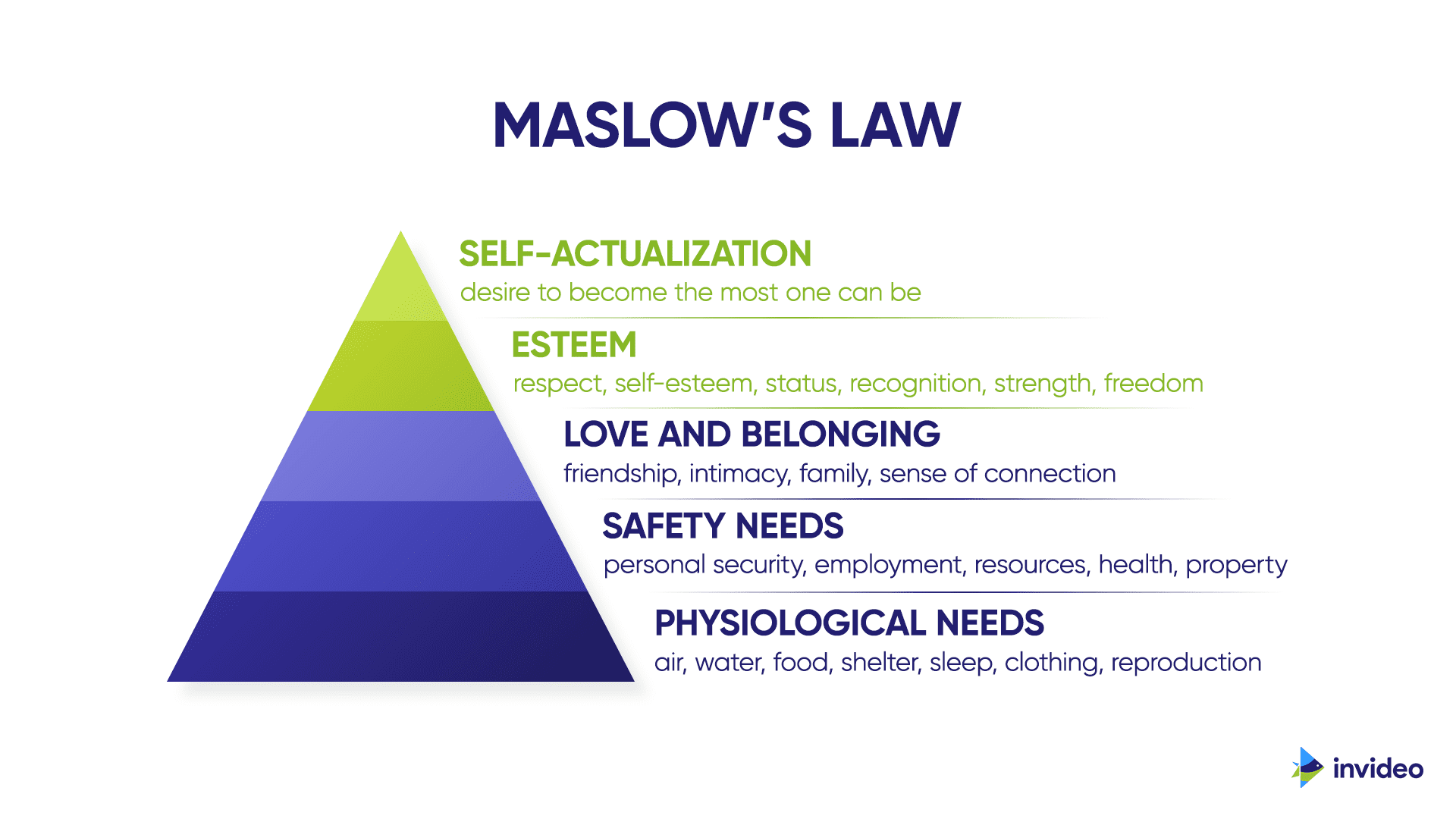 MASLOW'S LAW

SELF-ACTUALIZATION
desire to become the most one can be

ESTEEM
respect, self-esteem, status, recognition, strength, freedom

LOVE AND BELONGING
friendship, intimacy, family, sense of connection

SAFETY NEEDS
personal security, employment, resources, health, property

PHYSIOLOGICAL NEEDS
air, water, food, shelter, sleep, clothing, reproduction

invideo